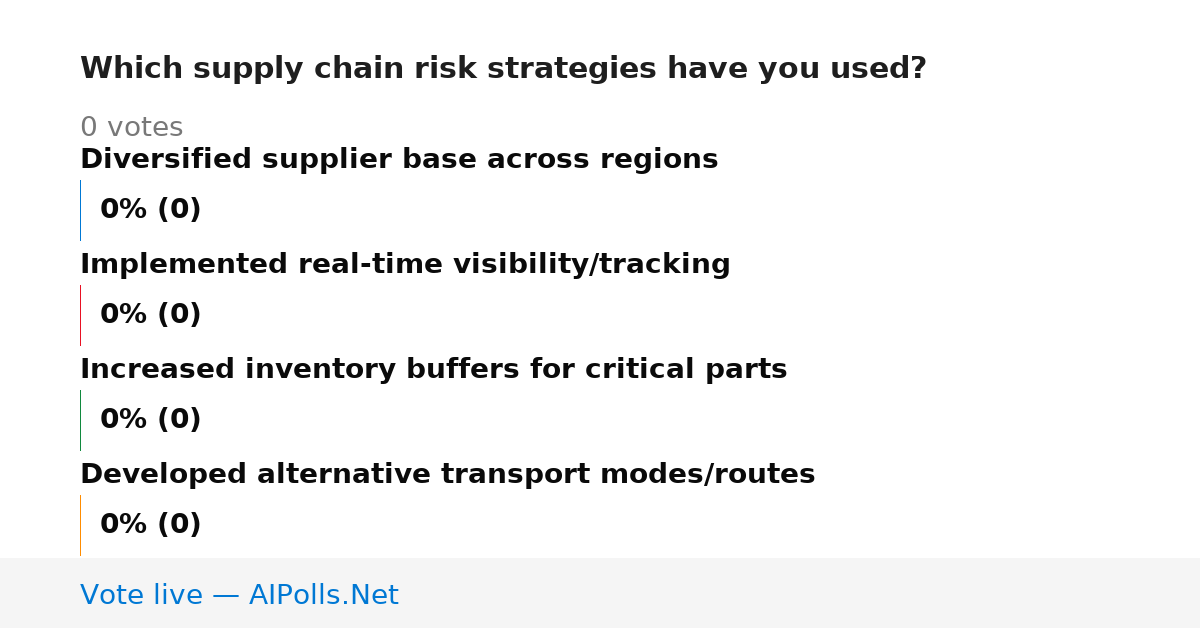 Which supply chain risk strategies have you used?

0 votes

Diversified supplier base across regions

0% (0)

Implemented real-time visibility/tracking

0% (0)

Increased inventory buffers for critical parts

0% (0)

Developed alternative transport modes/routes

0% (0)

Vote live — AIPolls.Net